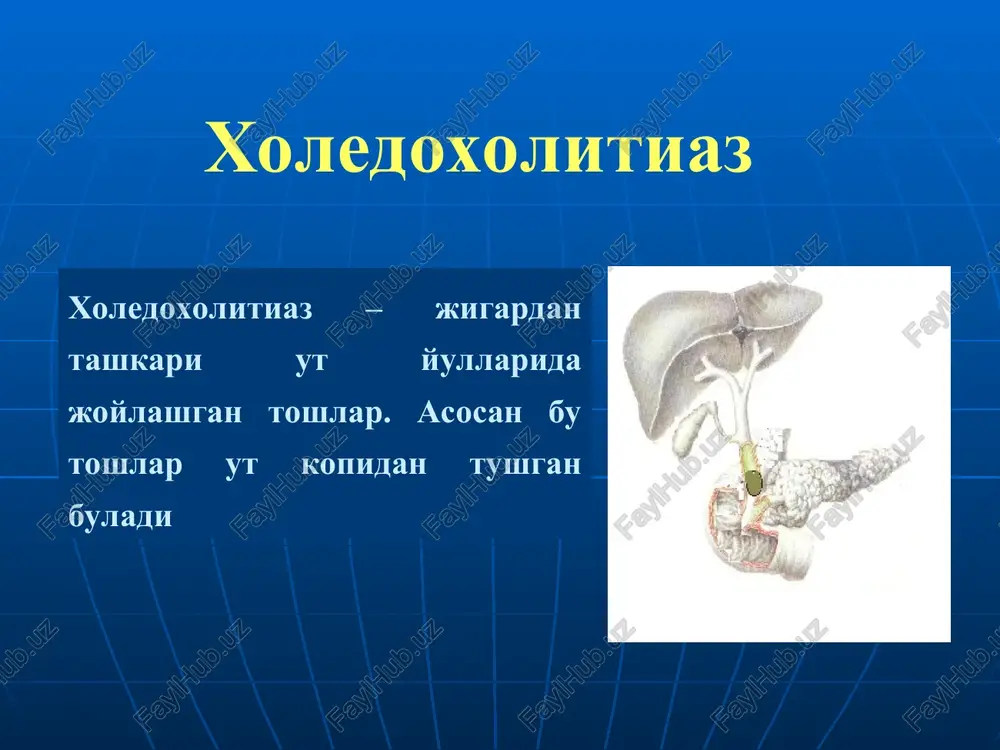 Холедохолитиаз

Холедохолитиаз – жигардан ташкари ут йулларида жойлашган тошлар. Асосан бу тошлар ут копидан тушган булади

FaylHub.uz